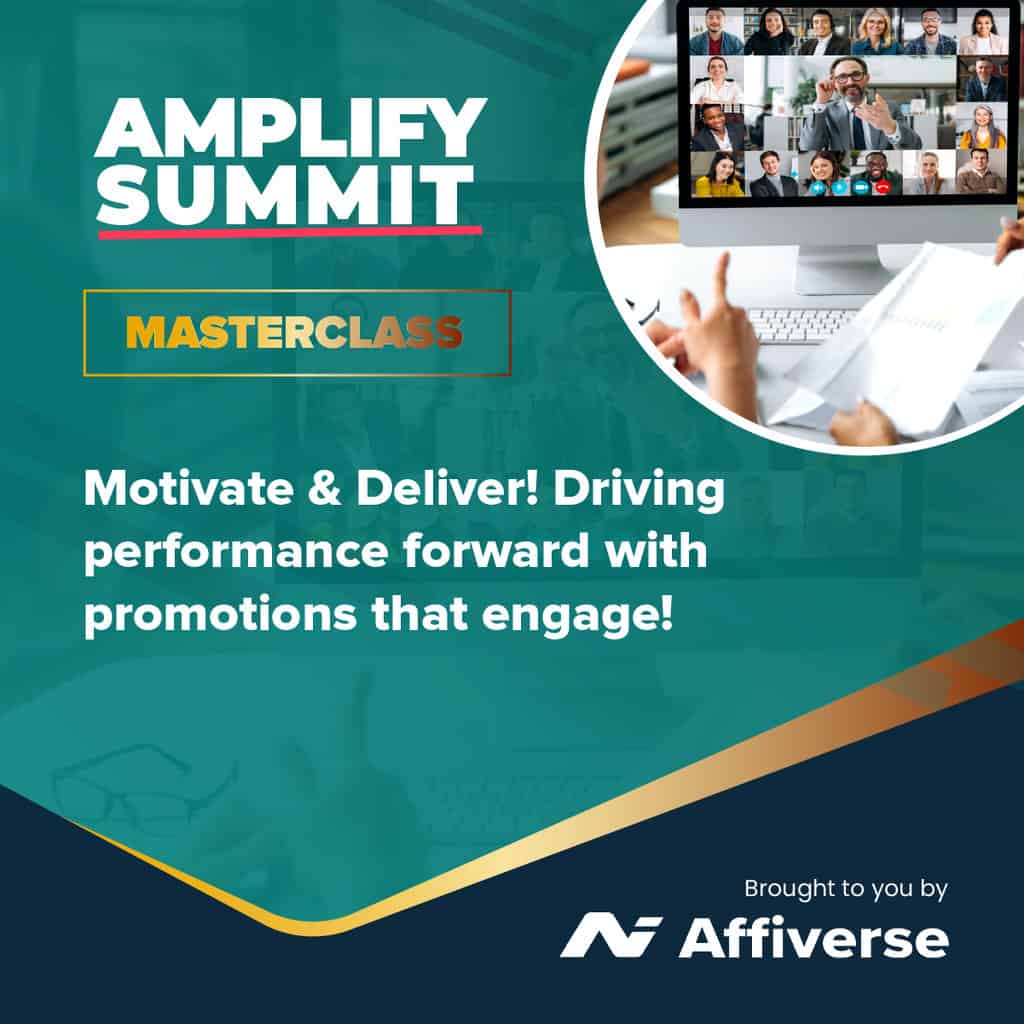 AMPLIFY SUMMIT

MASTERCLASS

Motivate & Deliver! Driving performance forward with promotions that engage!

Brought to you by

Affiverse